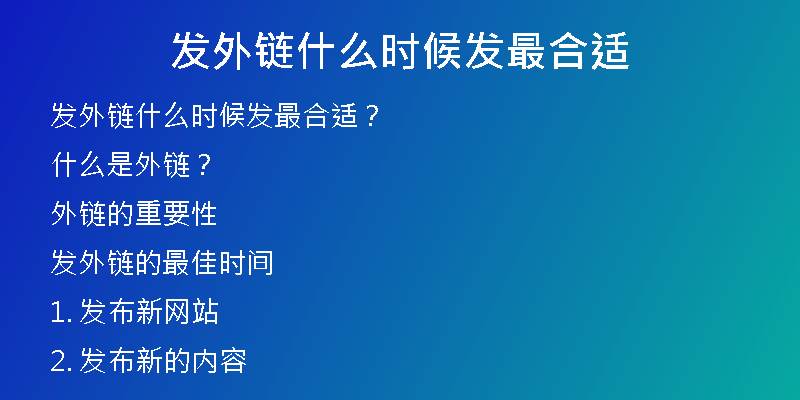 发外链什么时候发最合适

发外链什么时候发最合适？

什么是外链？

外链的重要性

发外链的最佳时间

1. 发布新网站

2. 发布新的内容